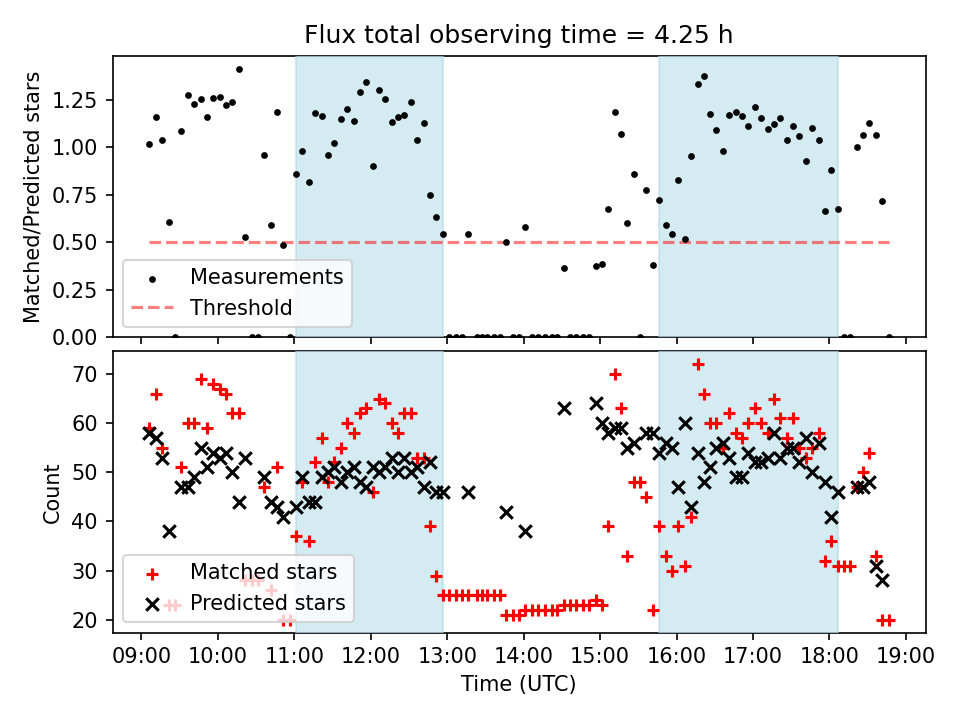 Flux total observing time = 4.25 h

Matched/Predicted stars

1.25
1.00
0.75
0.50
0.25
0.00

Measurements
Threshold

Count

70
60
50
40
30
20

Matched stars
Predicted stars

09:00 10:00 11:00 12:00 13:00 14:00 15:00 16:00 17:00 18:00 19:00

Time (UTC)